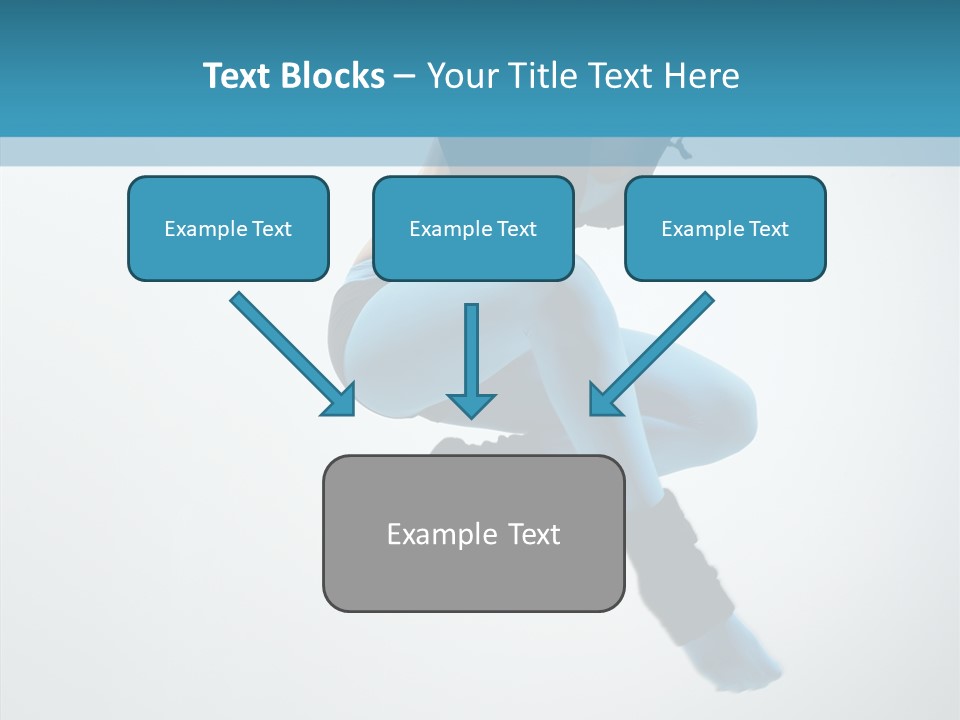 Text Blocks – Your Title Text Here

Example Text

Example Text

Example Text

Example Text